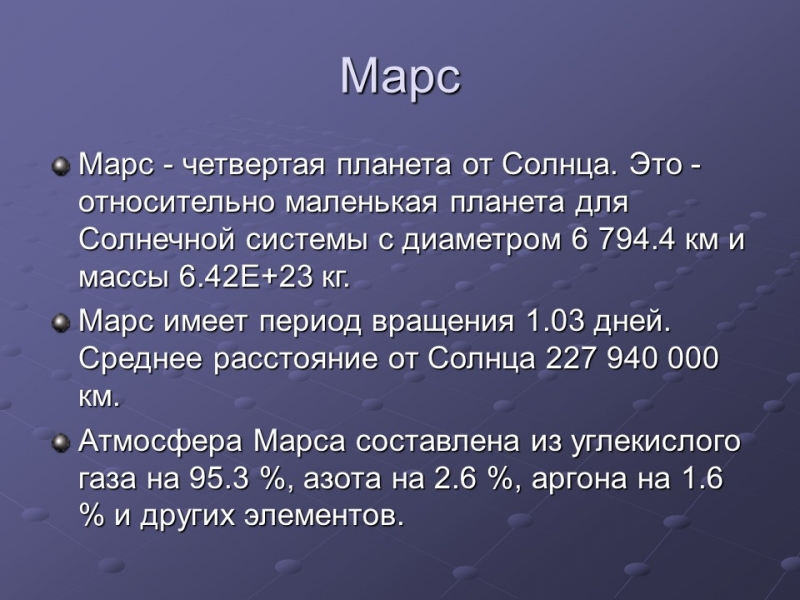 Марс

Марс - четвертая планета от Солнца. Это - относительно маленькая планета для Солнечной системы с диаметром 6 794.4 км и массы 6.42E+23 кг.

Марс имеет период вращения 1.03 дней. Среднее расстояние от Солнца 227 940 000 км.

Атмосфера Марса составлена из углекислого газа на 95.3 %, азота на 2.6 %, аргона на 1.6 % и других элементов.